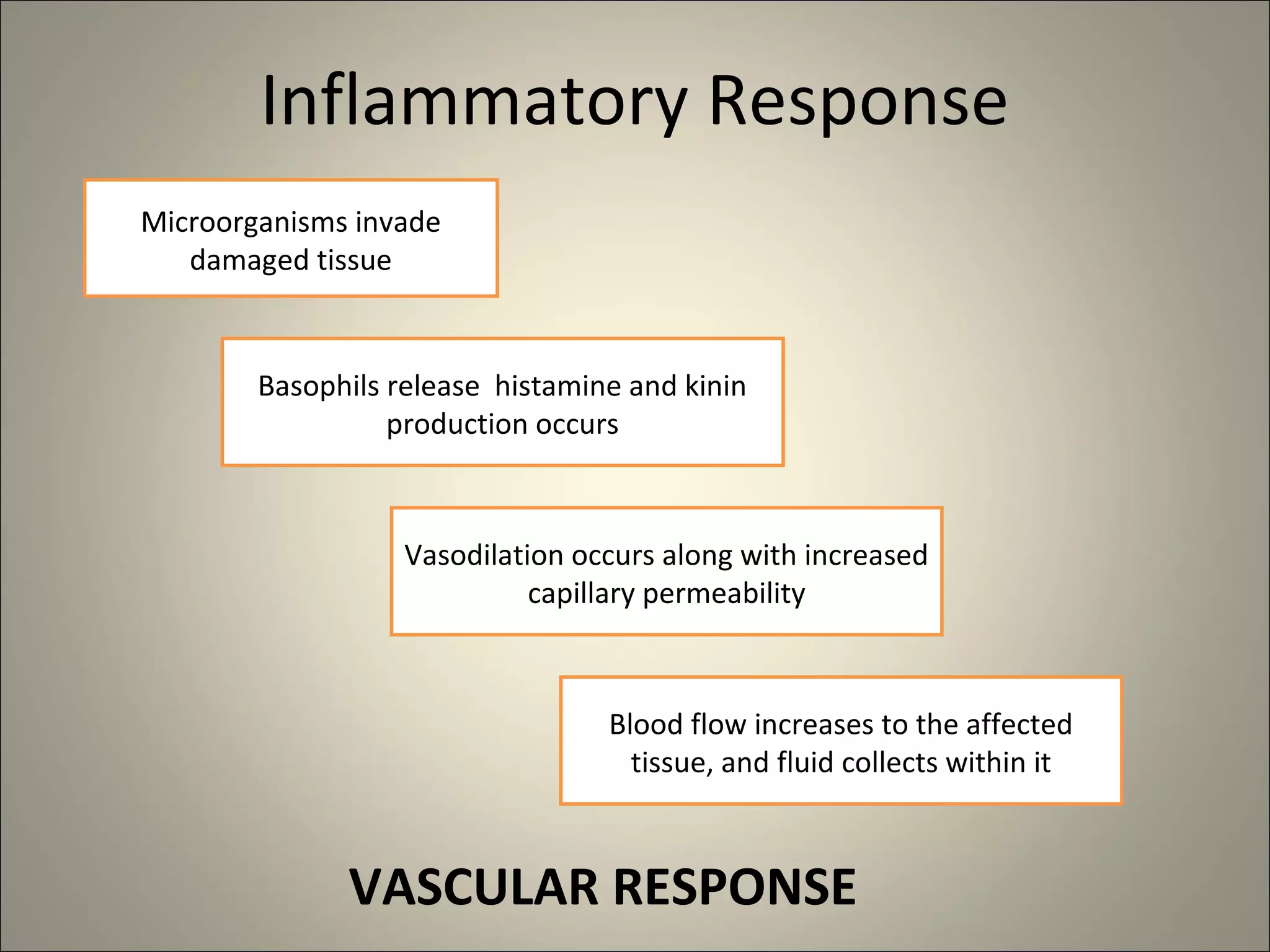 Inflammatory Response

Microorganisms invade damaged tissue

Basophils release histamine and kinin production occurs

Vasodilation occurs along with increased capillary permeability

Blood flow increases to the affected tissue, and fluid collects within it

VASCULAR RESPONSE